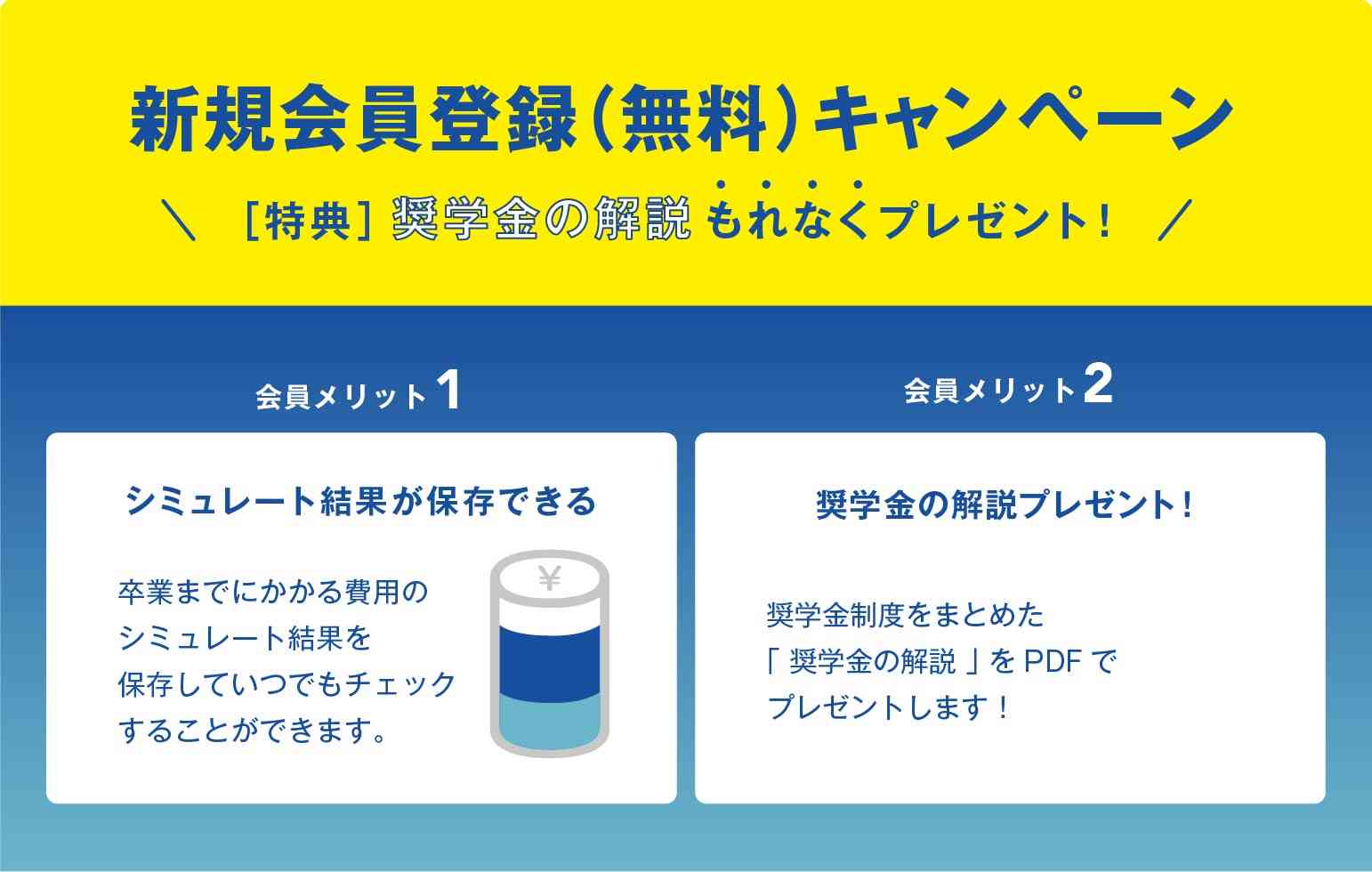 新規会員登録（無料）キャンペーン

＼ ［特典］奨学金の解説 もれなくプレゼント！ ／

会員メリット 1

シミュレート結果が保存できる

卒業までにかかる費用のシミュレート結果を保存していつでもチェックすることができます。

¥

会員メリット 2

奨学金の解説プレゼント！

奨学金制度をまとめた「 奨学金の解説 」を PDF でプレゼントします！